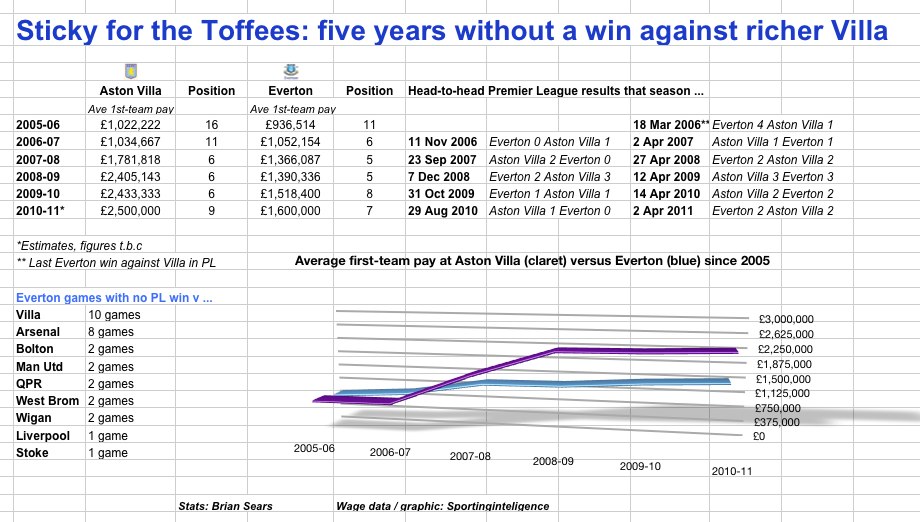 Sticky for the Toffees: five years without a win against richer Villa

| | Aston Villa | Position | Everton | Position | Head-to-head Premier League results that season ... | | | |
|---|---|---|---|---|---|---|---|---|
| | Ave 1st-team pay | | Ave 1st-team pay | | | | | |
| 2005-06 | £1,022,222 | 16 | £936,514 | 11 | | | 18 Mar 2006** | Everton 4 Aston Villa 1 |
| 2006-07 | £1,034,667 | 11 | £1,052,154 | 6 | 11 Nov 2006 | Everton 0 Aston Villa 1 | 2 Apr 2007 | Aston Villa 1 Everton 1 |
| 2007-08 | £1,781,818 | 6 | £1,366,087 | 5 | 23 Sep 2007 | Aston Villa 2 Everton 0 | 27 Apr 2008 | Everton 2 Aston Villa 2 |
| 2008-09 | £2,405,143 | 6 | £1,390,336 | 5 | 7 Dec 2008 | Everton 2 Aston Villa 3 | 12 Apr 2009 | Aston Villa 3 Everton 3 |
| 2009-10 | £2,433,333 | 6 | £1,518,400 | 8 | 31 Oct 2009 | Everton 1 Aston Villa 1 | 14 Apr 2010 | Aston Villa 2 Everton 2 |
| 2010-11* | £2,500,000 | 9 | £1,600,000 | 7 | 29 Aug 2010 | Aston Villa 1 Everton 0 | 2 Apr 2011 | Everton 2 Aston Villa 2 |

*Estimates, figures t.b.c
** Last Everton win against Villa in PL

Average first-team pay at Aston Villa (claret) versus Everton (blue) since 2005

Everton games with no PL win v ...
| | |
|---|---|
| Villa | 10 games |
| Arsenal | 8 games |
| Bolton | 2 games |
| Man Utd | 2 games |
| QPR | 2 games |
| West Brom | 2 games |
| Wigan | 2 games |
| Liverpool | 1 game |
| Stoke | 1 game |

£3,000,000
£2,625,000
£2,250,000
£1,875,000
£1,500,000
£1,125,000
£750,000
£375,000
£0

2005-06 2006-07 2007-08 2008-09 2009-10 2010-11

Stats: Brian Sears Wage data / graphic: Sportingintelligence